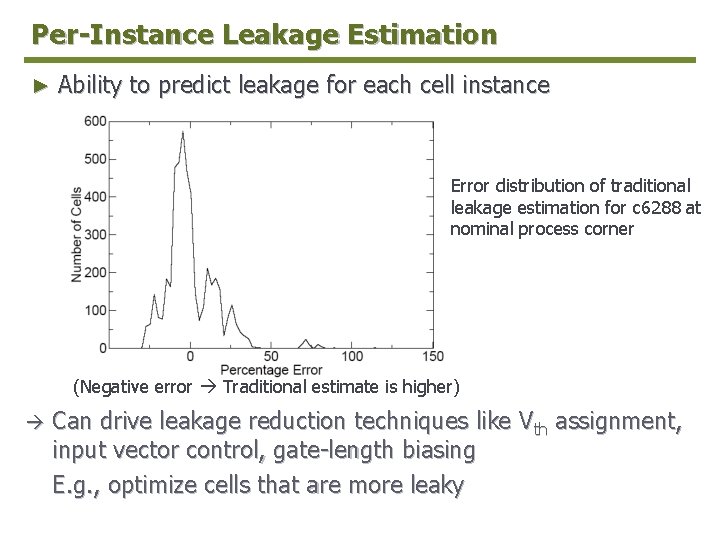 Per-Instance Leakage Estimation

► Ability to predict leakage for each cell instance

600
500
400
300
200
100
0
Number of Cells
0
50
100
150
Percentage Error

Error distribution of traditional leakage estimation for c6288 at nominal process corner

(Negative error → Traditional estimate is higher)

→ Can drive leakage reduction techniques like $V_{th}$ assignment, input vector control, gate-length biasing

E.g., optimize cells that are more leaky